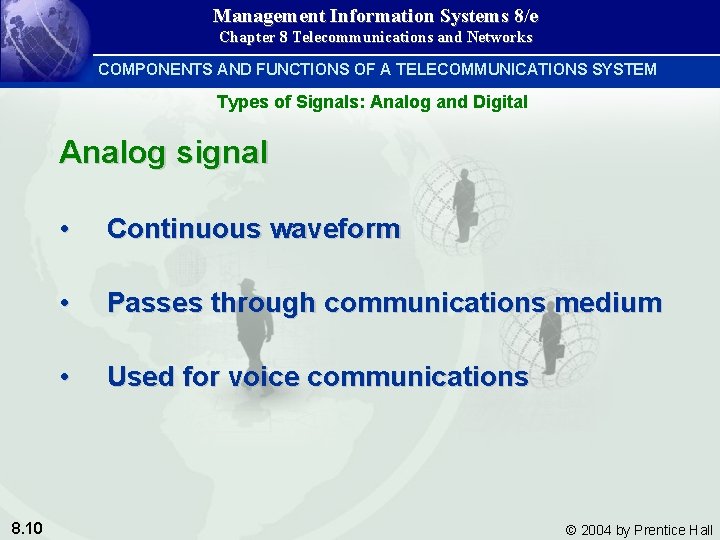 Management Information Systems 8/e
Chapter 8 Telecommunications and Networks

COMPONENTS AND FUNCTIONS OF A TELECOMMUNICATIONS SYSTEM

Types of Signals: Analog and Digital

Analog signal

• Continuous waveform

• Passes through communications medium

• Used for voice communications

8.10

© 2004 by Prentice Hall